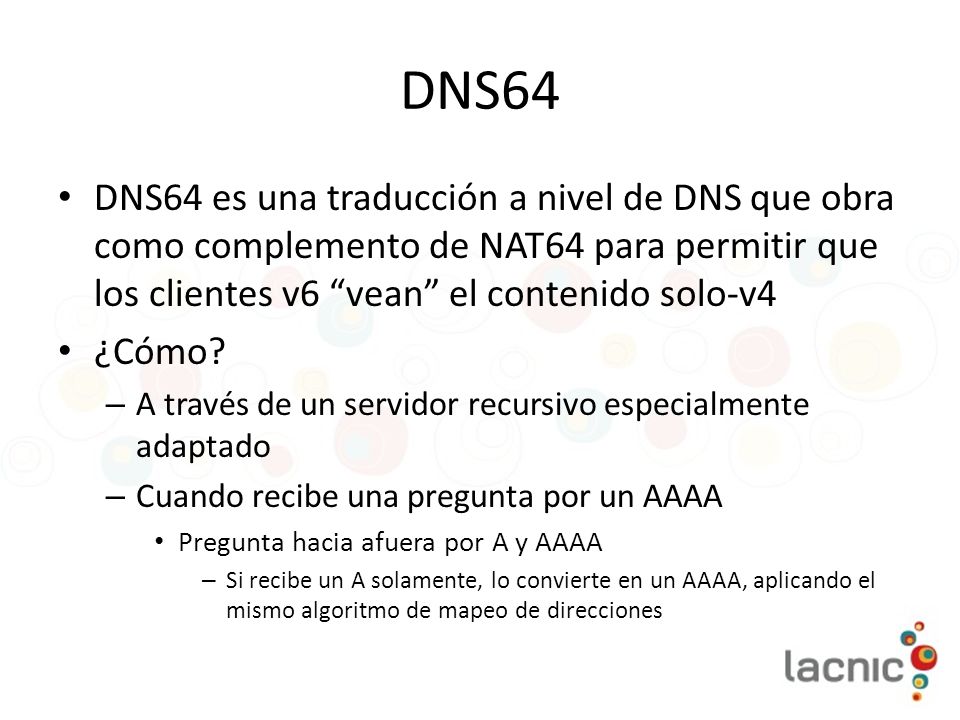 DNS64

• DNS64 es una traducción a nivel de DNS que obra como complemento de NAT64 para permitir que los clientes v6 “vean” el contenido solo-v4

• ¿Cómo?
– A través de un servidor recursivo especialmente adaptado
– Cuando recibe una pregunta por un AAAA
• Pregunta hacia afuera por A y AAAA
– Si recibe un A solamente, lo convierte en un AAAA, aplicando el mismo algoritmo de mapeo de direcciones

lacnic